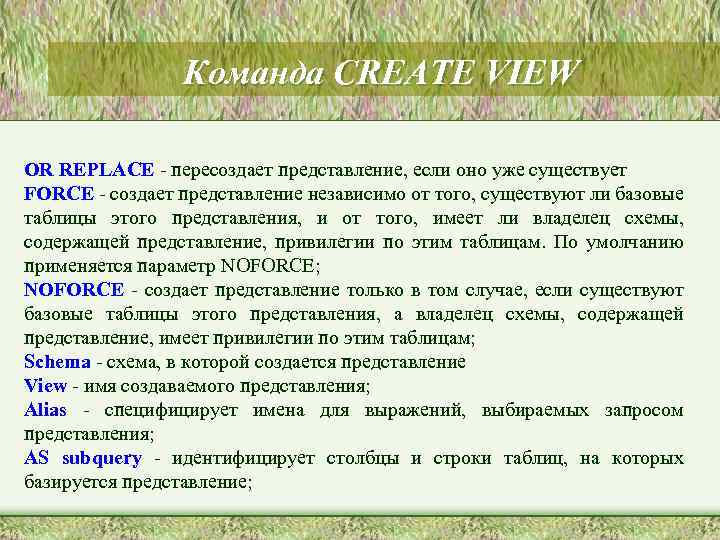 Команда CREATE VIEW

OR REPLACE - пересоздает представление, если оно уже существует
FORCE - создает представление независимо от того, существуют ли базовые таблицы этого представления, и от того, имеет ли владелец схемы, содержащей представление, привилегии по этим таблицам. По умолчанию применяется параметр NOFORCE;
NOFORCE - создает представление только в том случае, если существуют базовые таблицы этого представления, а владелец схемы, содержащей представление, имеет привилегии по этим таблицам;
Schema - схема, в которой создается представление
View - имя создаваемого представления;
Alias - специфицирует имена для выражений, выбираемых запросом представления;
AS subquery - идентифицирует столбцы и строки таблиц, на которых базируется представление;